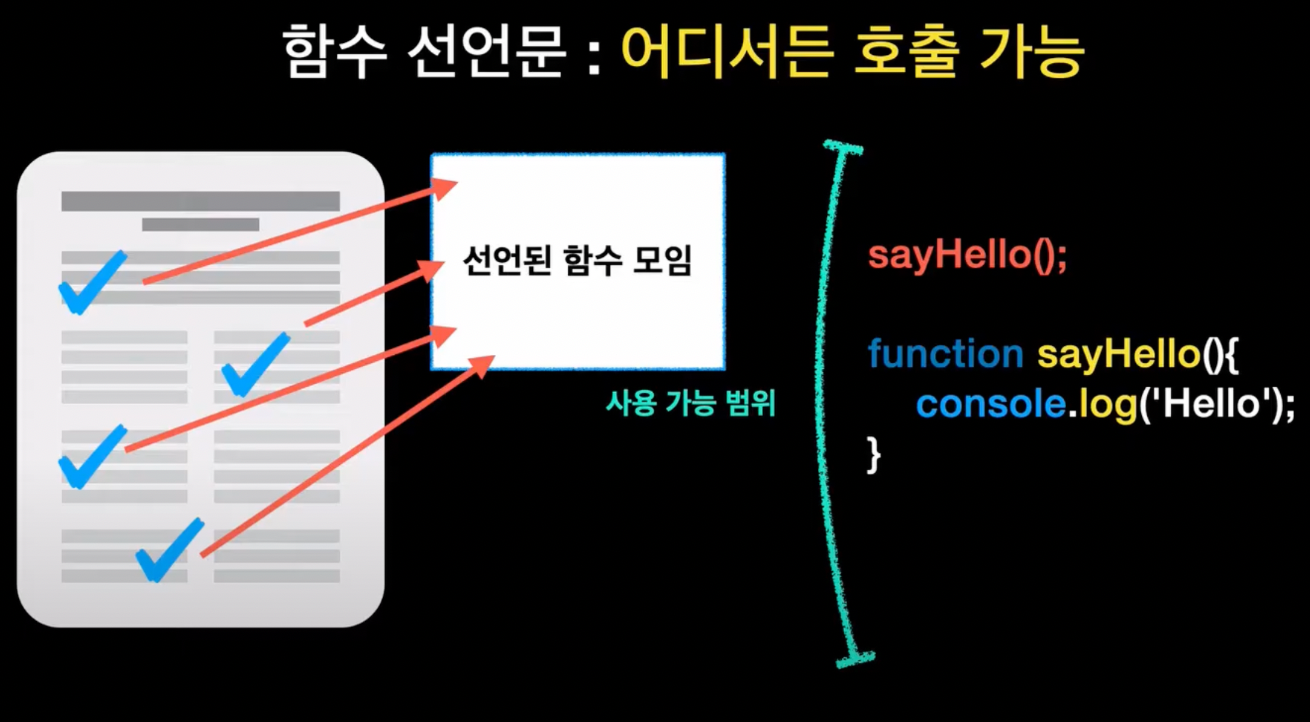 함수 선언문 : 어디서든 호출 가능

선언된 함수 모임

사용 가능 범위

sayHello();

function sayHello(){
  console.log('Hello');
}